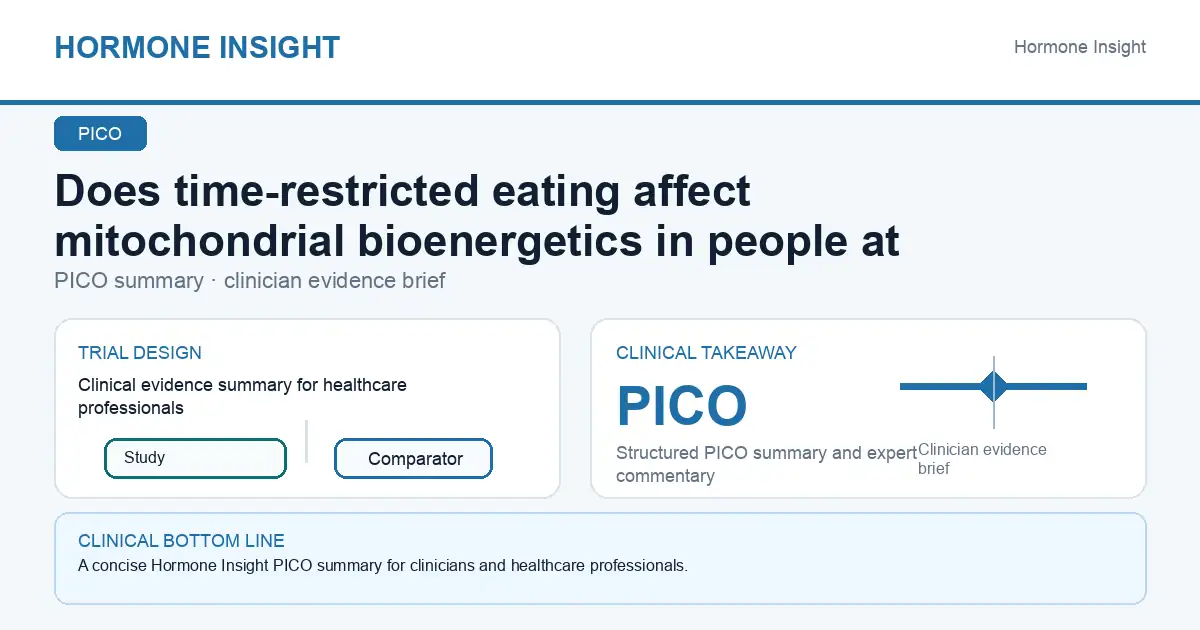 HORMONE INSIGHT

Hormone Insight

PICO

Does time-restricted eating affect mitochondrial bioenergetics in people at

PICO summary · clinician evidence brief

TRIAL DESIGN

Clinical evidence summary for healthcare professionals

Study

Comparator

CLINICAL TAKEAWAY

PICO

Structured PICO summary and expert commentary

Clinician evidence brief

CLINICAL BOTTOM LINE

A concise Hormone Insight PICO summary for clinicians and healthcare professionals.